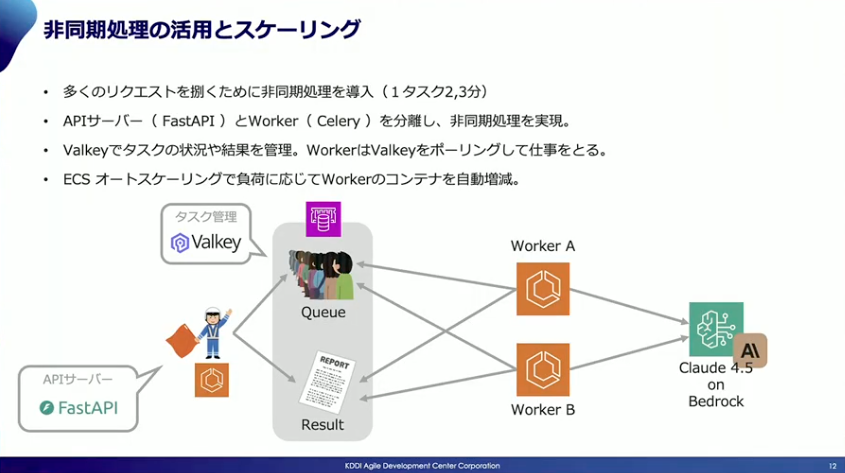 非同期処理の活用とスケーリング

• 多くのリクエストを捌くために非同期処理を導入（1タスク2,3分）

• APIサーバー（ FastAPI ）とWorker（ Celery ）を分離し、非同期処理を実現。

• Valkeyでタスクの状況や結果を管理。WorkerはValkeyをポーリングして仕事をとる。

• ECS オートスケーリングで負荷に応じてWorkerのコンテナを自動増減。

タスク管理
Valkey

Queue

REPORT

Result

APIサーバー
FastAPI

Worker A

Worker B

Claude 4.5
on
Bedrock

KDDI Agile Development Center Corporation

12